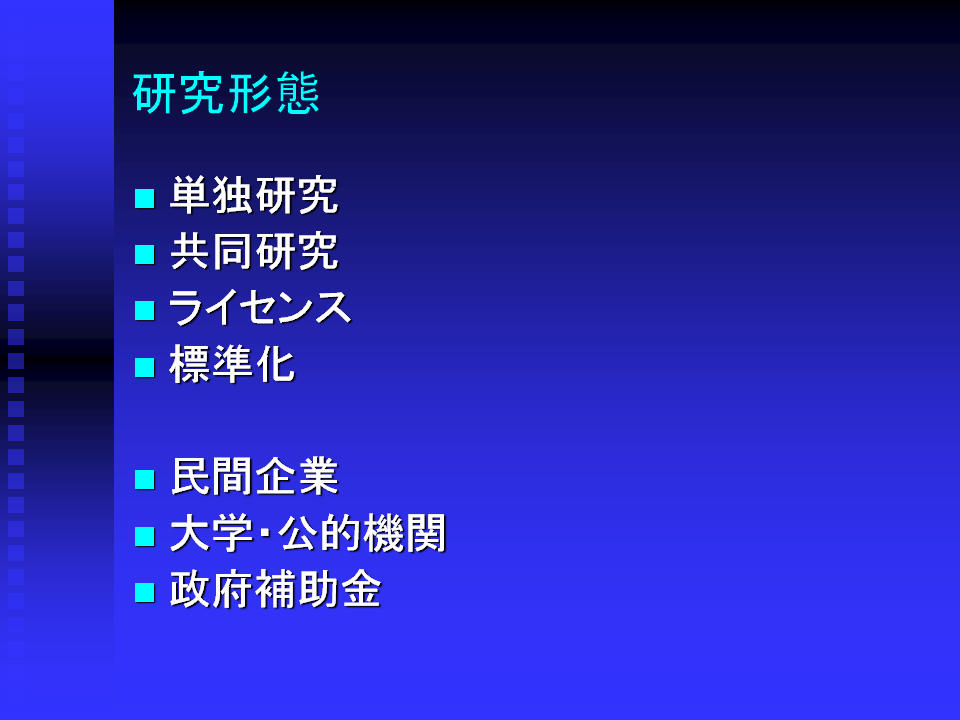 研究形態

■ 単独研究
■ 共同研究
■ ライセンス
■ 標準化

■ 民間企業
■ 大学･公的機関
■ 政府補助金